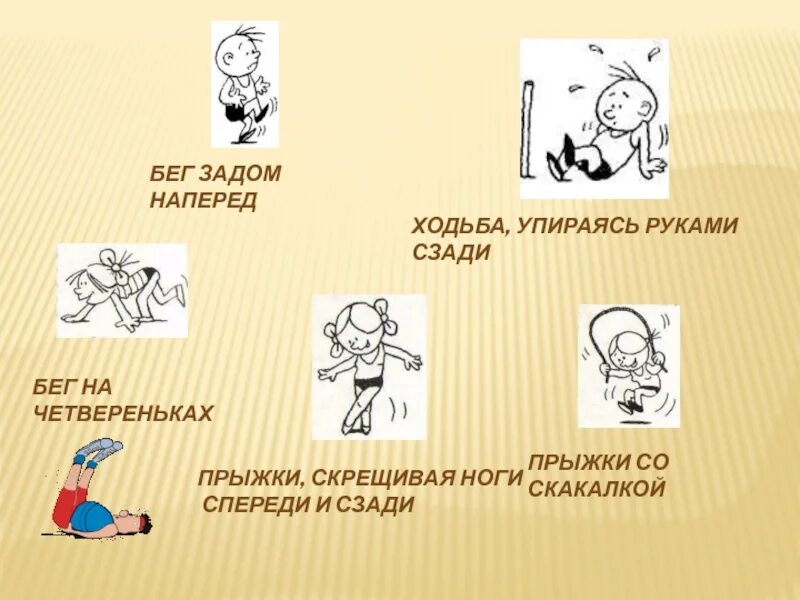 БЕГ ЗАДОМ НАПЕРЕД

ХОДЬБА, УПИРАЯСЬ РУКАМИ СЗАДИ

БЕГ НА ЧЕТВЕРЕНЬКАХ

ПРЫЖКИ, СКРЕЩИВАЯ НОГИ СПЕРЕДИ И СЗАДИ

ПРЫЖКИ СО СКАКАЛКОЙ